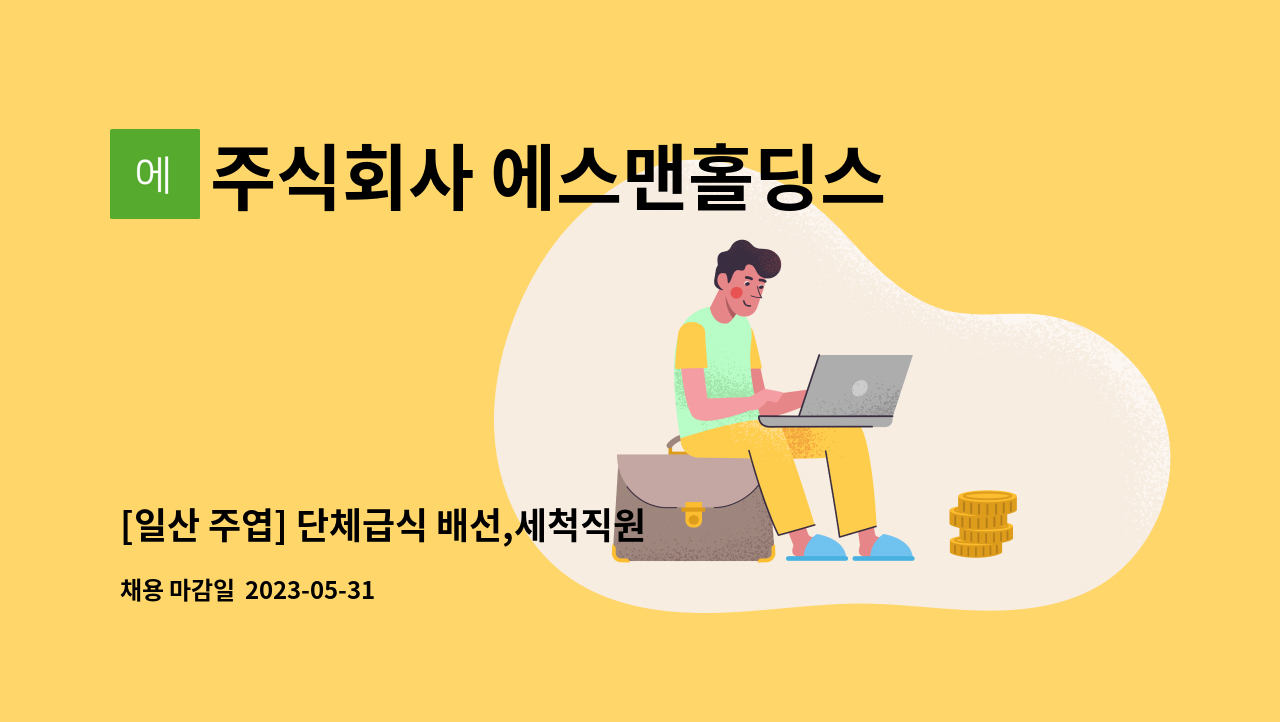 에 주식회사 에스맨홀딩스

[일산 주엽] 단체급식 배선,세척직원

채용 마감일 2023-05-31